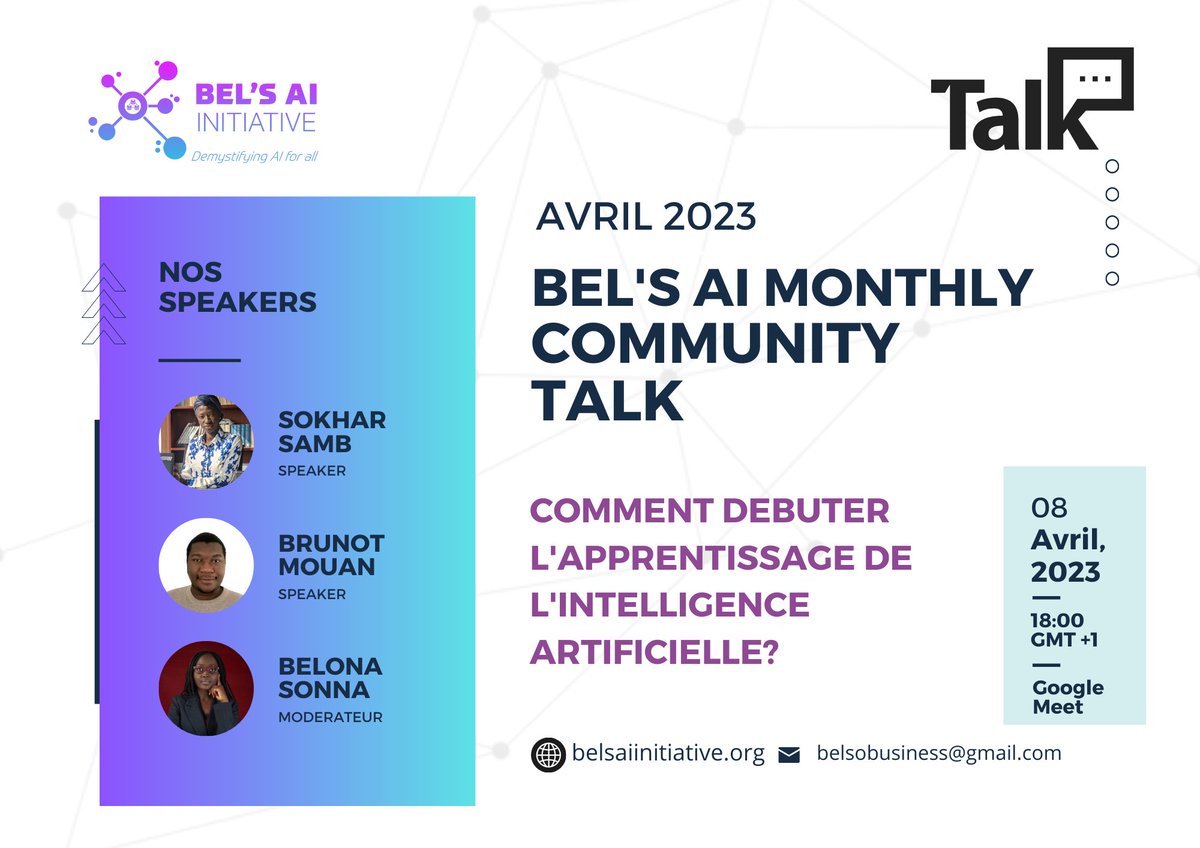 BEL'S AI INITIATIVE
Demystifying AI for all

Talk

NOS SPEAKERS

SOKHAR SAMB
SPEAKER

BRUNOT MOUAN
SPEAKER

BELONA SONNA
MODERATEUR

AVRIL 2023

BEL'S AI MONTHLY COMMUNITY TALK

COMMENT DEBUTER L'APPRENTISSAGE DE L'INTELLIGENCE ARTIFICIELLE?

08
Avril, 2023
18:00 GMT +1
Google Meet

belsaiinitiative.org
belsobusiness@gmail.com